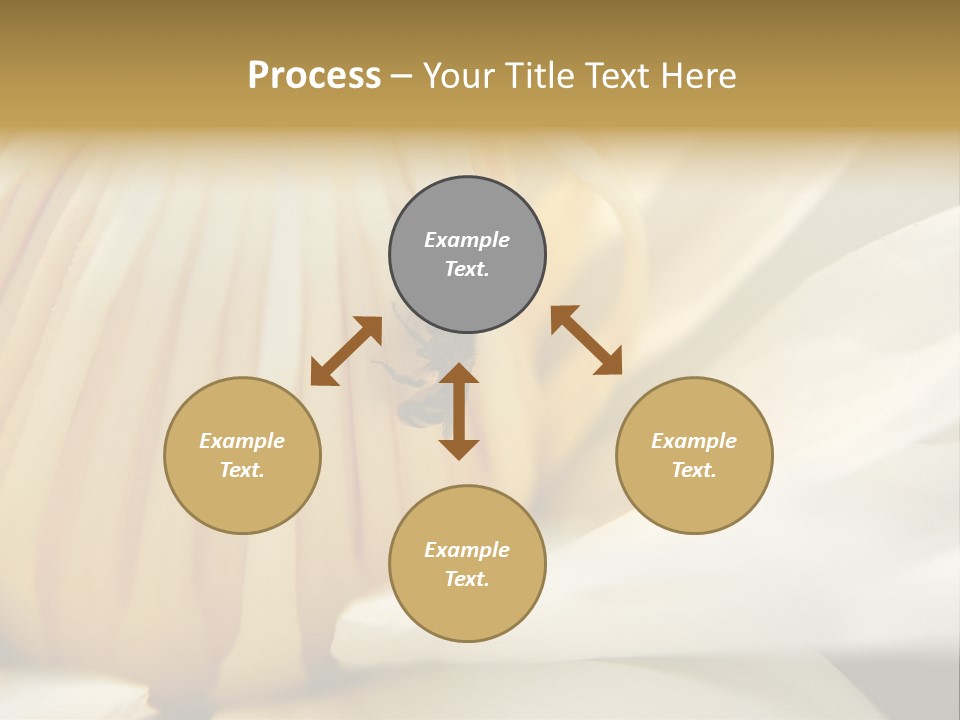 Process – Your Title Text Here

Example Text.

Example Text.

Example Text.

Example Text.